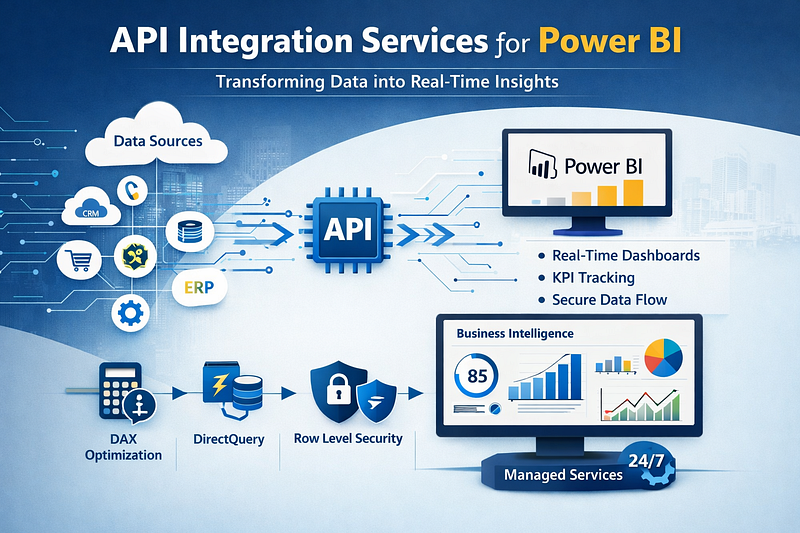 API Integration Services for Power BI

Transforming Data into Real-Time Insights

Data Sources

CRM

ERP

API

Power BI

• Real-Time Dashboards
• KPI Tracking
• Secure Data Flow

Business Intelligence

85

DAX Optimization

DirectQuery

Row Level Security

Managed Services

24/7